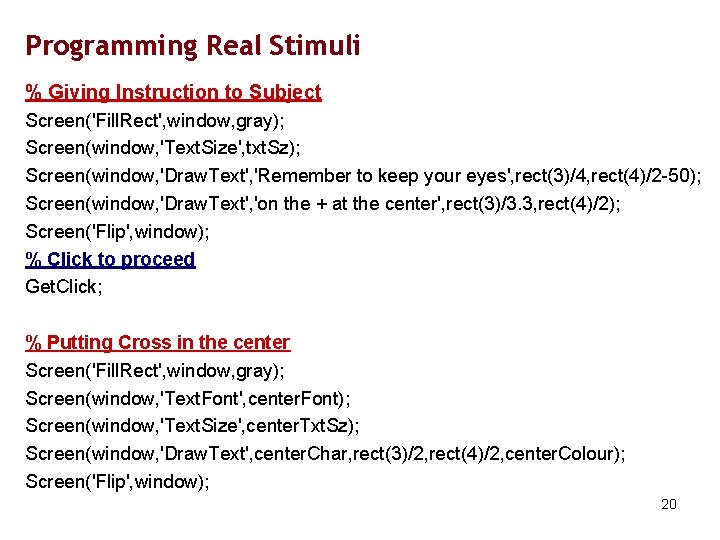 Programming Real Stimuli

% Giving Instruction to Subject
Screen('FillRect',window,gray);
Screen(window,'TextSize',txtSz);
Screen(window,'DrawText','Remember to keep your eyes',rect(3)/4,rect(4)/2-50);
Screen(window,'DrawText','on the + at the center',rect(3)/3.3,rect(4)/2);
Screen('Flip',window);
% Click to proceed
GetClick;

% Putting Cross in the center
Screen('FillRect',window,gray);
Screen(window,'TextFont',centerFont);
Screen(window,'TextSize',centerTxtSz);
Screen(window,'DrawText',centerChar,rect(3)/2,rect(4)/2,centerColour);
Screen('Flip',window);

20